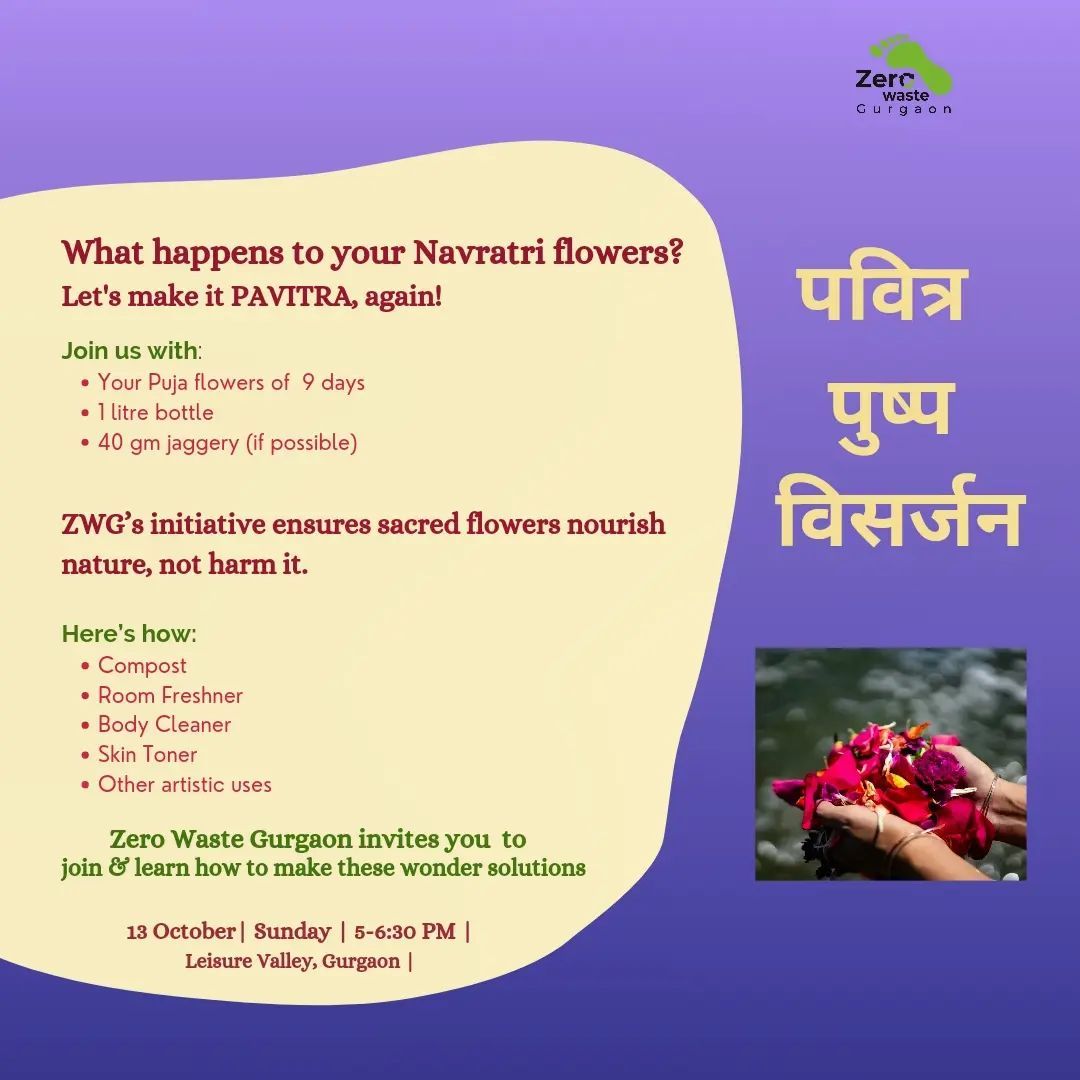 Zero waste Gurgaon

What happens to your Navratri flowers?
Let's make it PAVITRA, again!

Join us with:
• Your Puja flowers of 9 days
• 1 litre bottle
• 40 gm jaggery (if possible)

ZWG's initiative ensures sacred flowers nourish nature, not harm it.

Here's how:
• Compost
• Room Freshner
• Body Cleaner
• Skin Toner
• Other artistic uses

Zero Waste Gurgaon invites you to join & learn how to make these wonder solutions

13 October | Sunday | 5-6:30 PM |
Leisure Valley, Gurgaon |

पवित्र
पुष्प
विसर्जन